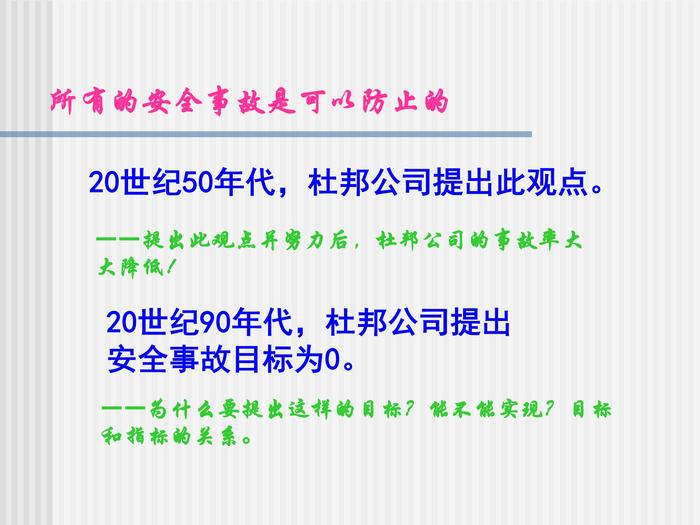 所有的安全事故是可以防止的

20世纪50年代，杜邦公司提出此观点。

——提出此观点并努力后，杜邦公司的事故率大大降低！

20世纪90年代，杜邦公司提出安全事故目标为0。

——为什么要提出这样的目标？能不能实现？目标和指标的关系。